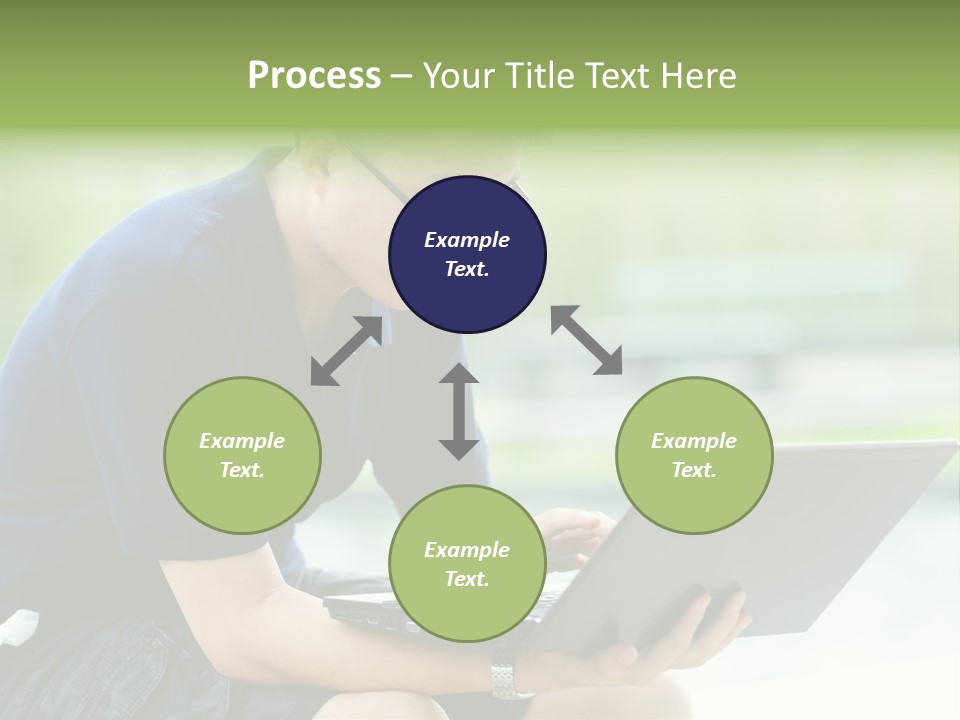 Process – Your Title Text Here

Example Text.

Example Text.

Example Text.

Example Text.